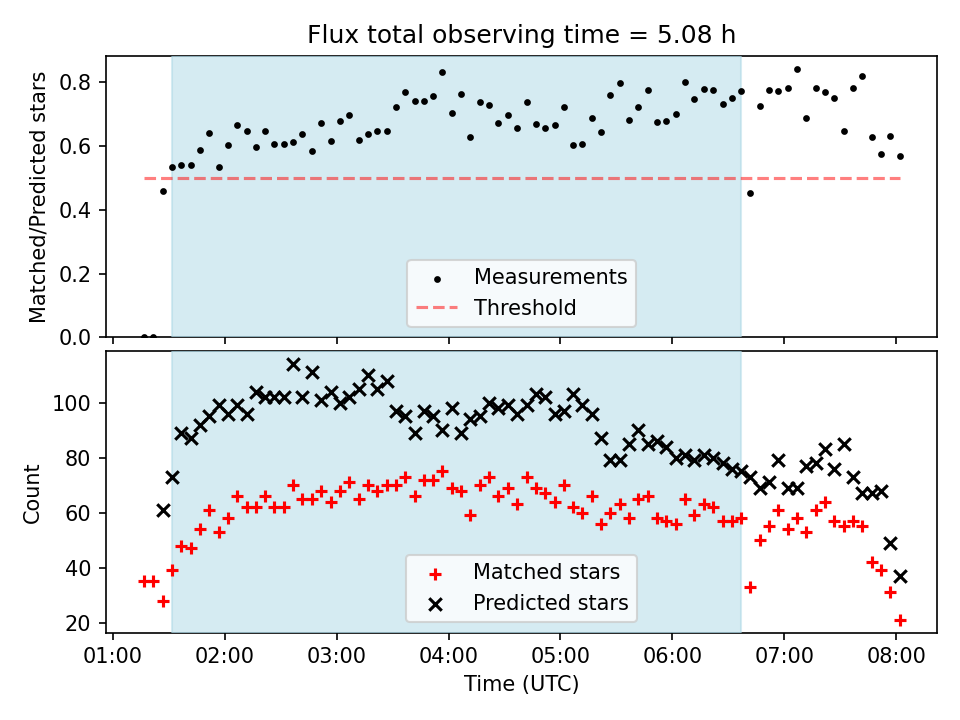 Flux total observing time = 5.08 h

Matched/Predicted stars

0.8
0.6
0.4
0.2
0.0

Measurements
Threshold

Count

100
80
60
40
20

Matched stars
Predicted stars

01:00 02:00 03:00 04:00 05:00 06:00 07:00 08:00

Time (UTC)